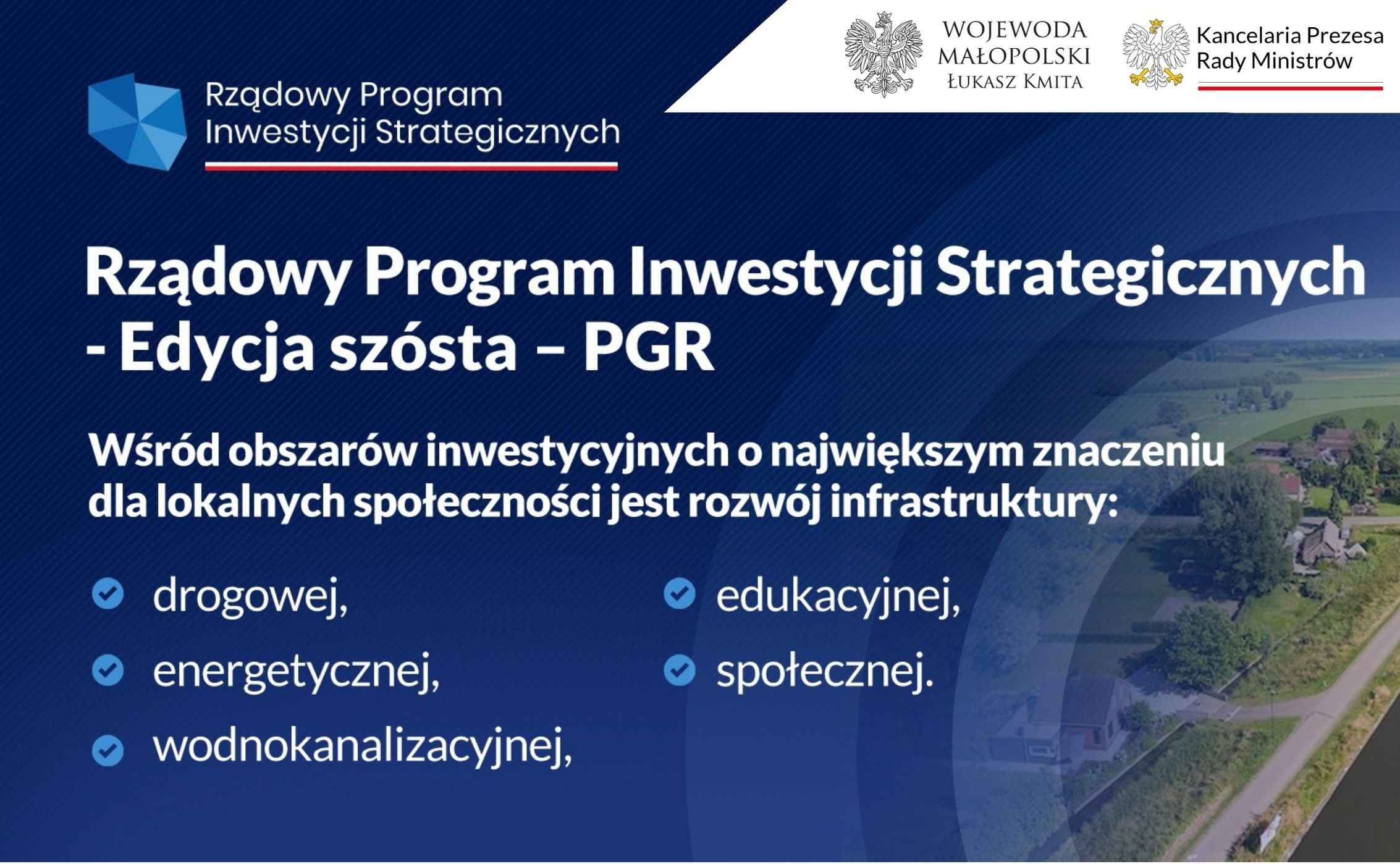 Rządowy Program Inwestycji Strategicznych

WOJEWODA MAŁOPOLSKI ŁUKASZ KMITA

Kancelaria Prezesa Rady Ministrów

Rządowy Program Inwestycji Strategicznych - Edycja szósta – PGR

Wśród obszarów inwestycyjnych o największym znaczeniu dla lokalnych społeczności jest rozwój infrastruktury:

drogowej,

energetycznej,

wodnokanalizacyjnej,

edukacyjnej,

społecznej.